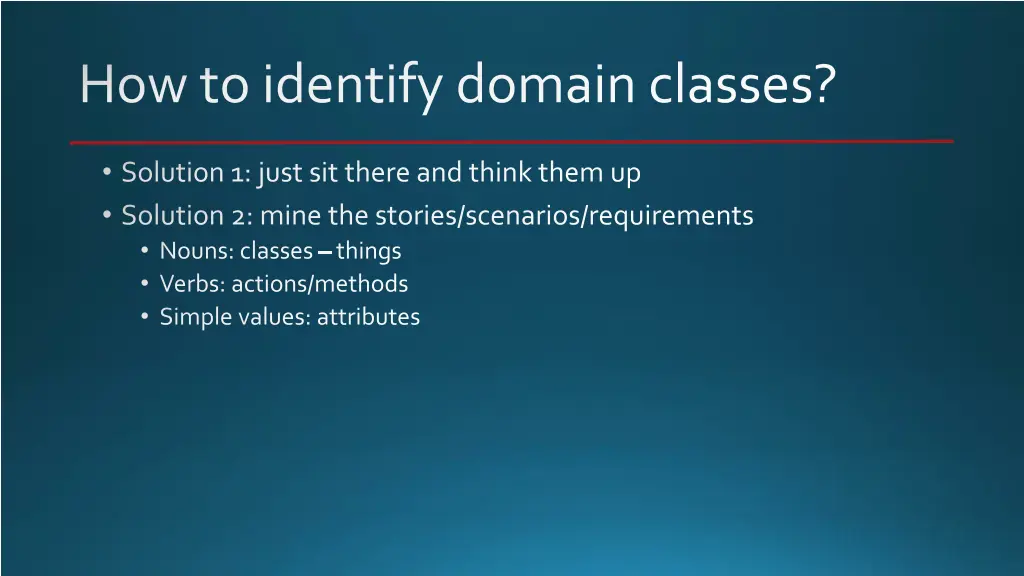 How to identify domain classes?

• Solution 1: just sit there and think them up
• Solution 2: mine the stories/scenarios/requirements
  • Nouns: classes – things
  • Verbs: actions/methods
  • Simple values: attributes